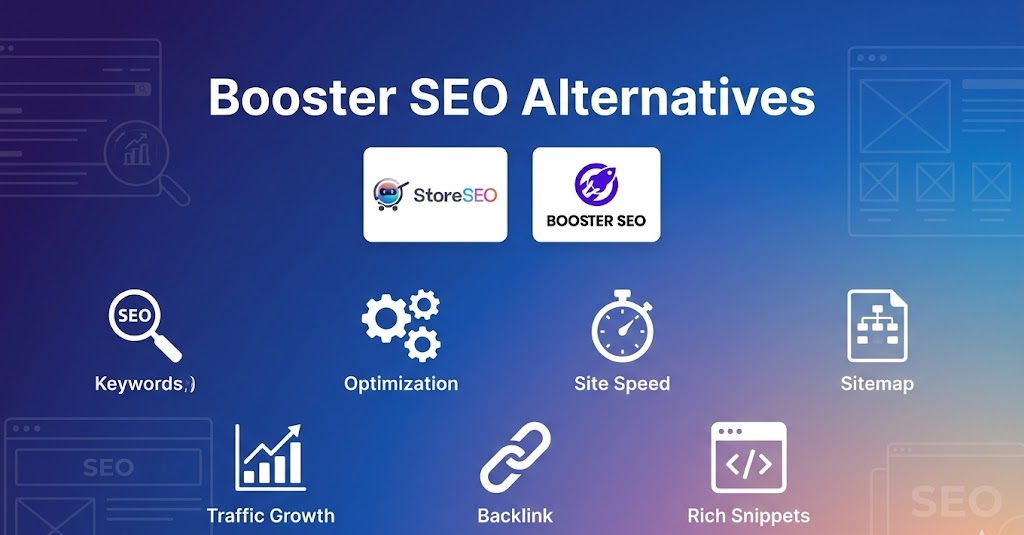 Booster SEO Alternatives

StoreSEO

BOOSTER SEO

SEO

Keywords,)

Optimization

Site Speed

Sitemap

SEO

Traffic Growth

Backlink

</>

Rich Snippets

SEO